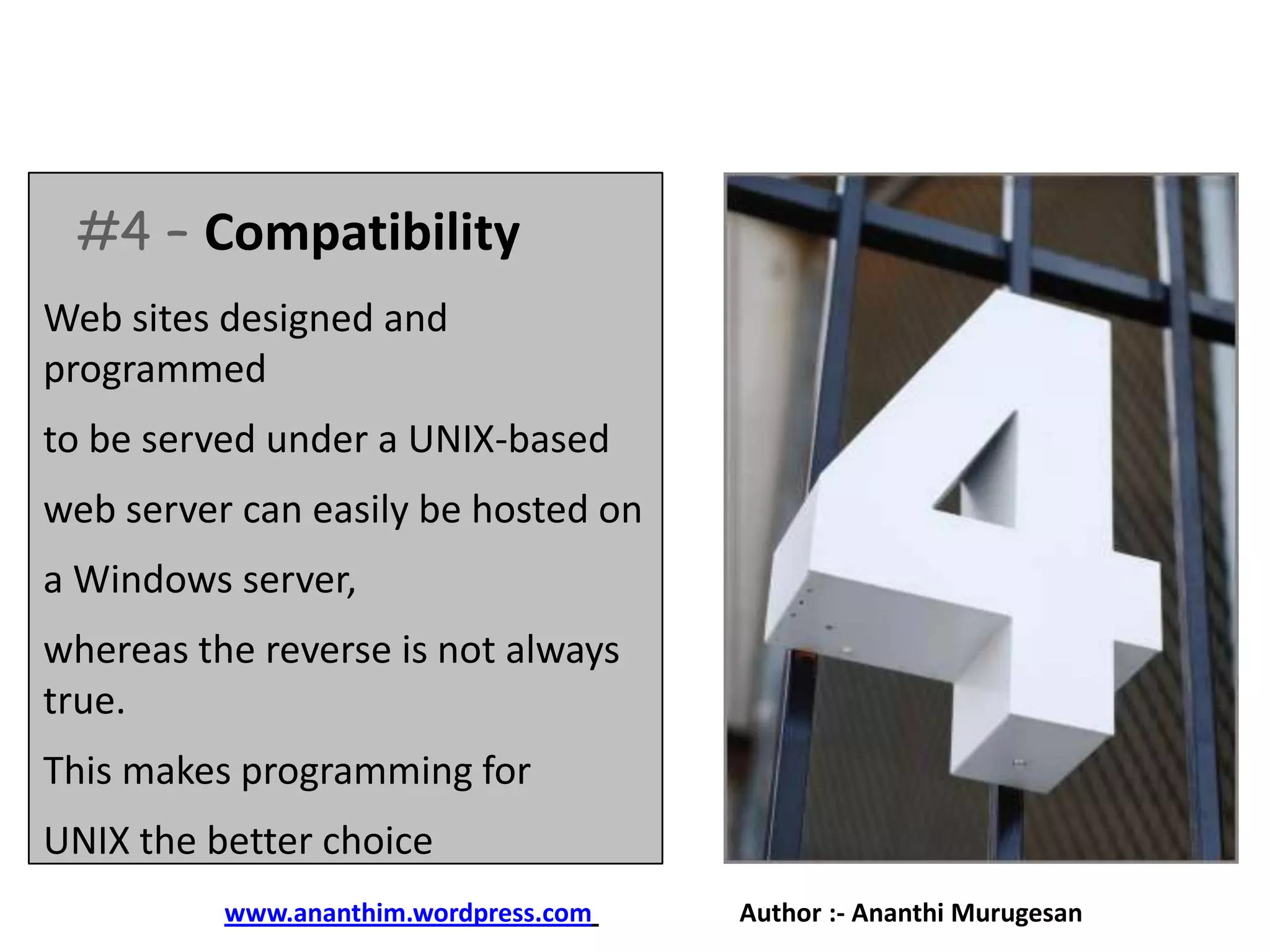 #4 - Compatibility

Web sites designed and programmed

to be served under a UNIX-based

web server can easily be hosted on

a Windows server,

whereas the reverse is not always true.

This makes programming for

UNIX the better choice

4

www.ananthim.wordpress.com

Author :- Ananthi Murugesan